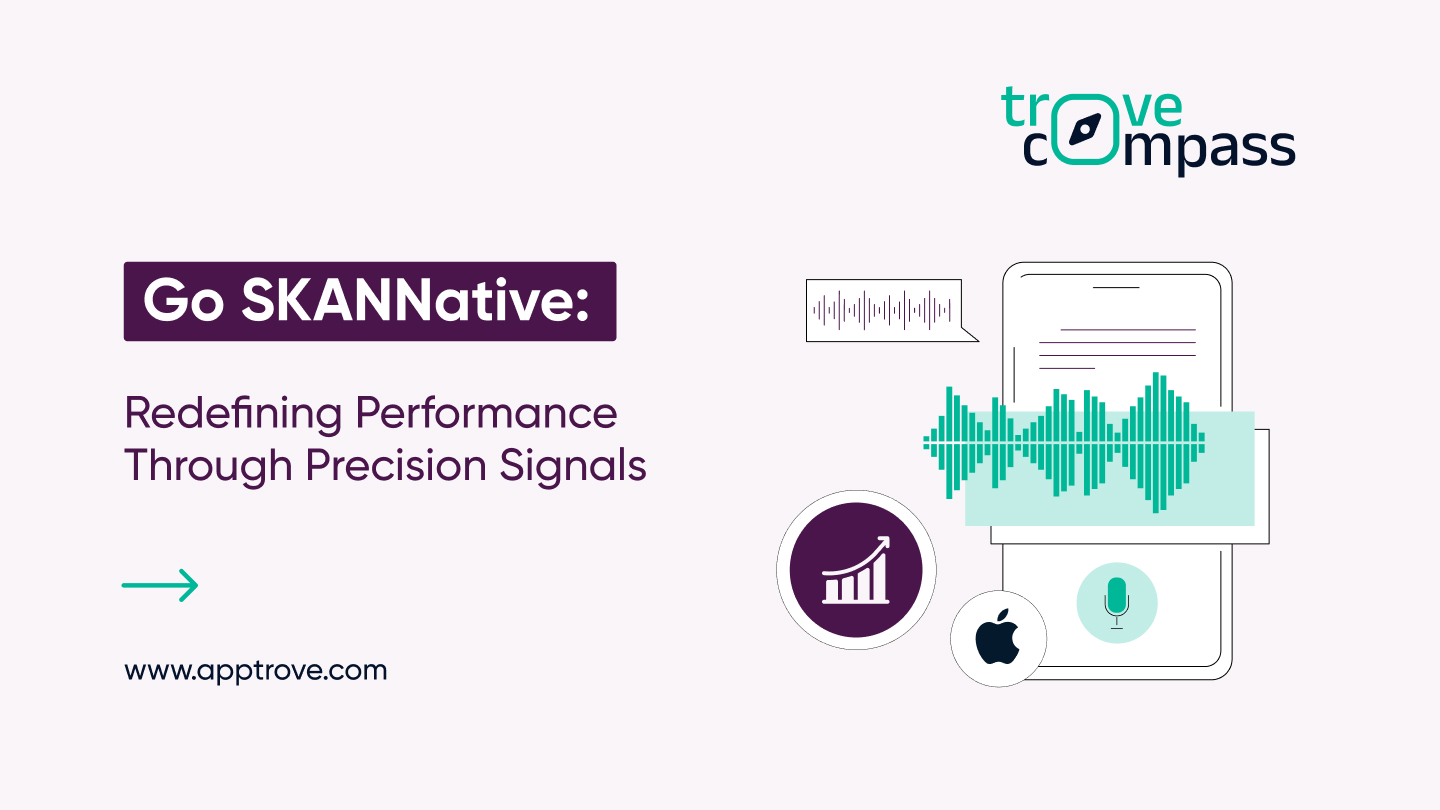 trove compass

Go SKANNative:

Redefining Performance Through Precision Signals

www.apptrove.com